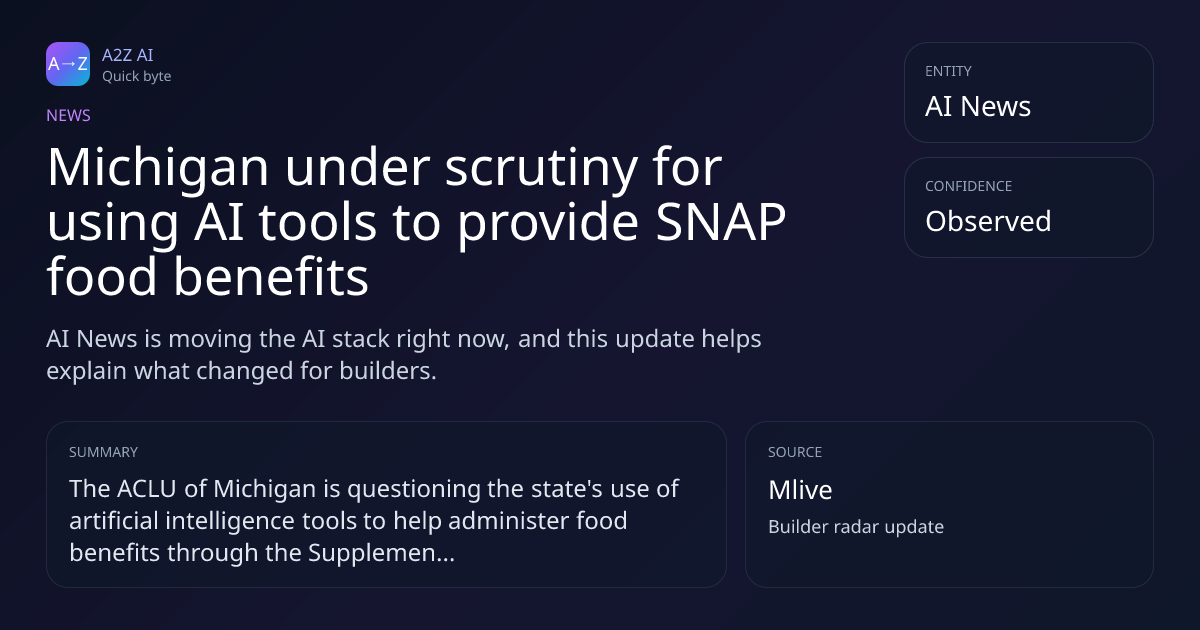 A→Z

A2Z AI
Quick byte

NEWS

Michigan under scrutiny for using AI tools to provide SNAP food benefits

AI News is moving the AI stack right now, and this update helps explain what changed for builders.

ENTITY
AI News

CONFIDENCE
Observed

SUMMARY
The ACLU of Michigan is questioning the state's use of artificial intelligence tools to help administer food benefits through the Supplemen...

SOURCE
Mlive
Builder radar update